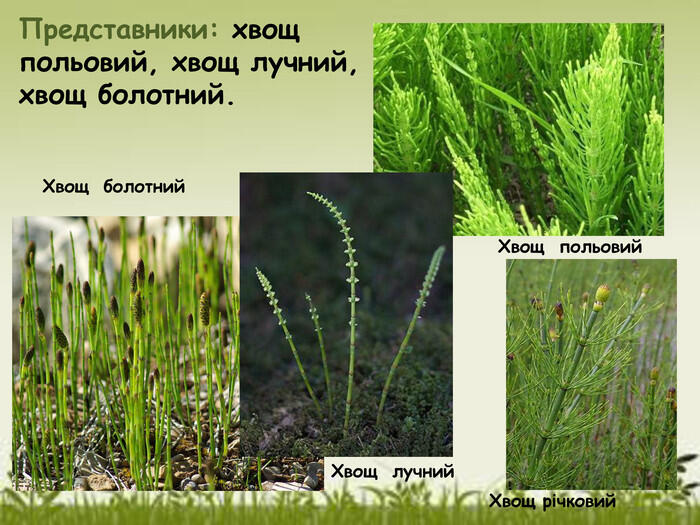 Представники: хвощ польовий, хвощ лучний, хвощ болотний.

Хвощ болотний

Хвощ польовий

Хвощ лучний

Хвощ річковий